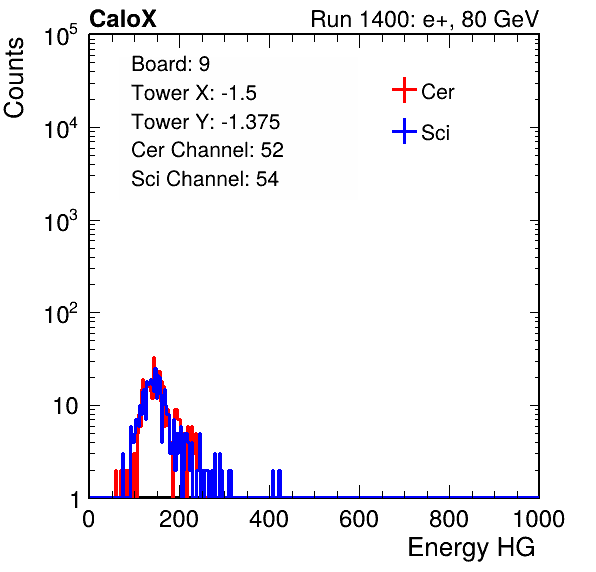 CaloX

Run 1400: e+, 80 GeV

Counts

$10^5$
$10^4$
$10^3$
$10^2$
10
1

Board: 9
Tower X: -1.5
Tower Y: -1.375
Cer Channel: 52
Sci Channel: 54

Cer
Sci

0 200 400 600 800 1000

Energy HG